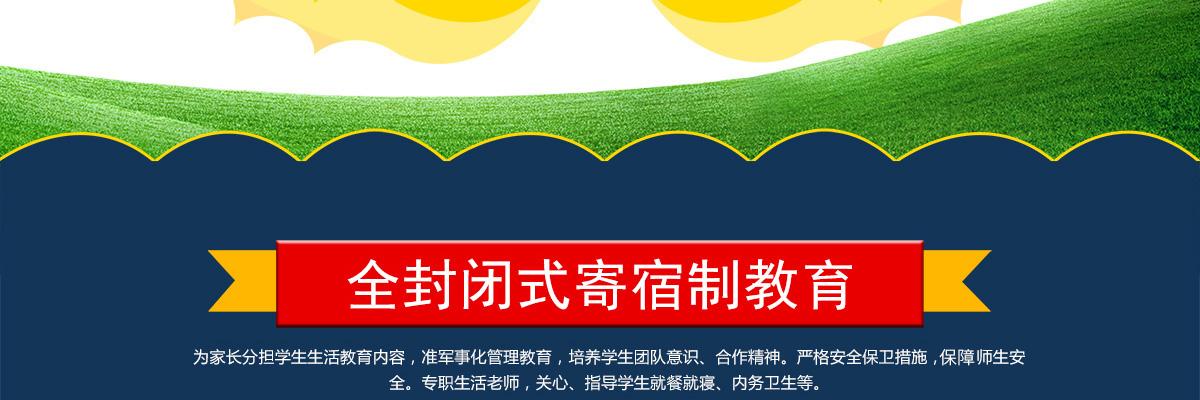 全封闭式寄宿制教育

为家长分担学生生活教育内容，准军事化管理教育，培养学生团队意识、合作精神。严格安全保卫措施，保障师生安全。专职生活老师，关心、指导学生就餐就寝、内务卫生等。